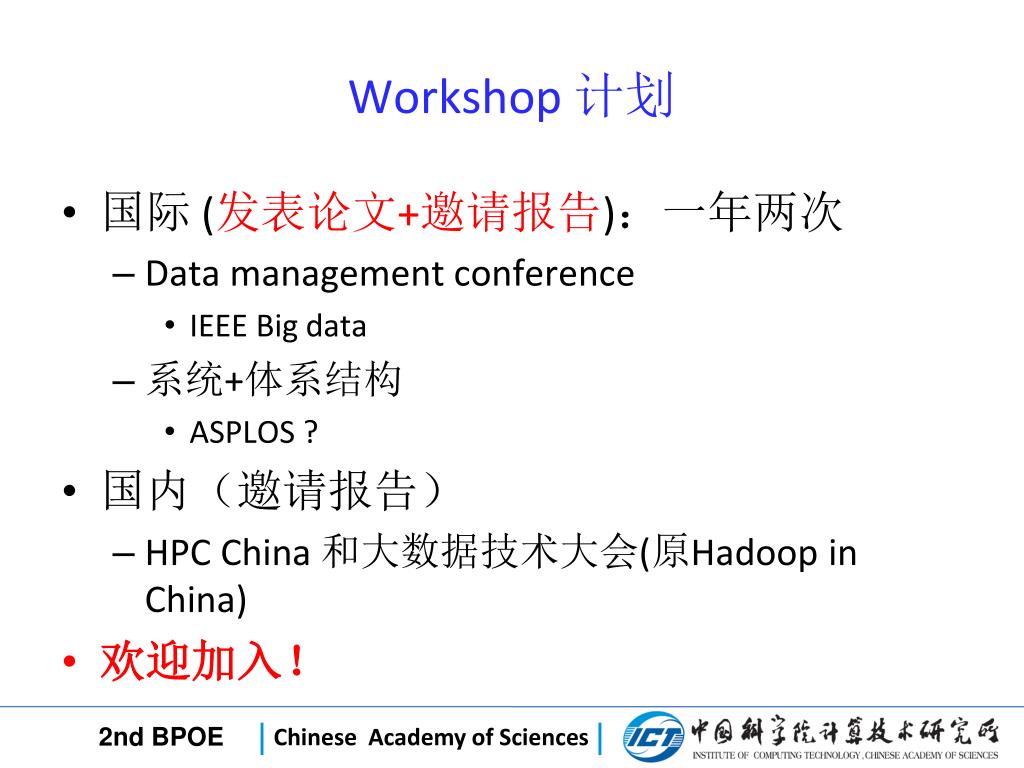 Workshop 计划

• 国际 (发表论文+邀请报告)：一年两次
  – Data management conference
    • IEEE Big data
  – 系统+体系结构
    • ASPLOS ?
• 国内（邀请报告）
  – HPC China 和大数据技术大会(原Hadoop in China)
• 欢迎加入！

2nd BPOE | Chinese Academy of Sciences | ICT 中国科学院计算技术研究所 INSTITUTE OF COMPUTING TECHNOLOGY, CHINESE ACADEMY OF SCIENCES